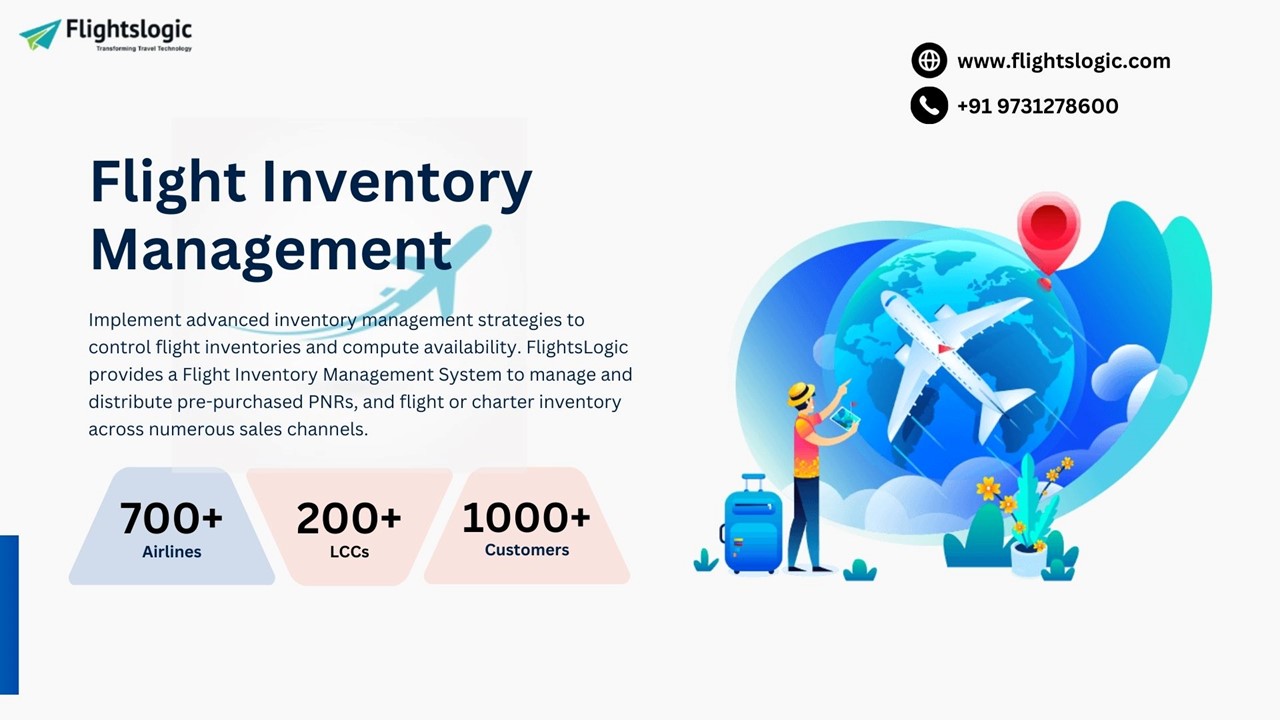 Flightslogic
Transforming Travel Technology

www.flightslogic.com
+91 9731278600

Flight Inventory Management

Implement advanced inventory management strategies to control flight inventories and compute availability. FlightsLogic provides a Flight Inventory Management System to manage and distribute pre-purchased PNRs, and flight or charter inventory across numerous sales channels.

700+
Airlines

200+
LCCs

1000+
Customers